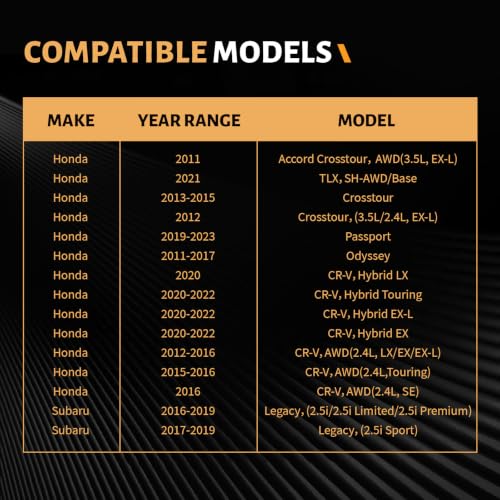 COMPATIBLE MODELS

| MAKE | YEAR RANGE | MODEL |
|---|---|---|
| Honda | 2011 | Accord Crosstour, AWD(3.5L, EX-L) |
| Honda | 2021 | TLX, SH-AWD/Base |
| Honda | 2013-2015 | Crosstour |
| Honda | 2012 | Crosstour, (3.5L/2.4L, EX-L) |
| Honda | 2019-2023 | Passport |
| Honda | 2011-2017 | Odyssey |
| Honda | 2020 | CR-V, Hybrid LX |
| Honda | 2020-2022 | CR-V, Hybrid Touring |
| Honda | 2020-2022 | CR-V, Hybrid EX-L |
| Honda | 2020-2022 | CR-V, Hybrid EX |
| Honda | 2012-2016 | CR-V, AWD(2.4L, LX/EX/EX-L) |
| Honda | 2015-2016 | CR-V, AWD(2.4L,Touring) |
| Honda | 2016 | CR-V, AWD(2.4L, SE) |
| Subaru | 2016-2019 | Legacy, (2.5i/2.5i Limited/2.5i Premium) |
| Subaru | 2017-2019 | Legacy, (2.5i Sport) |